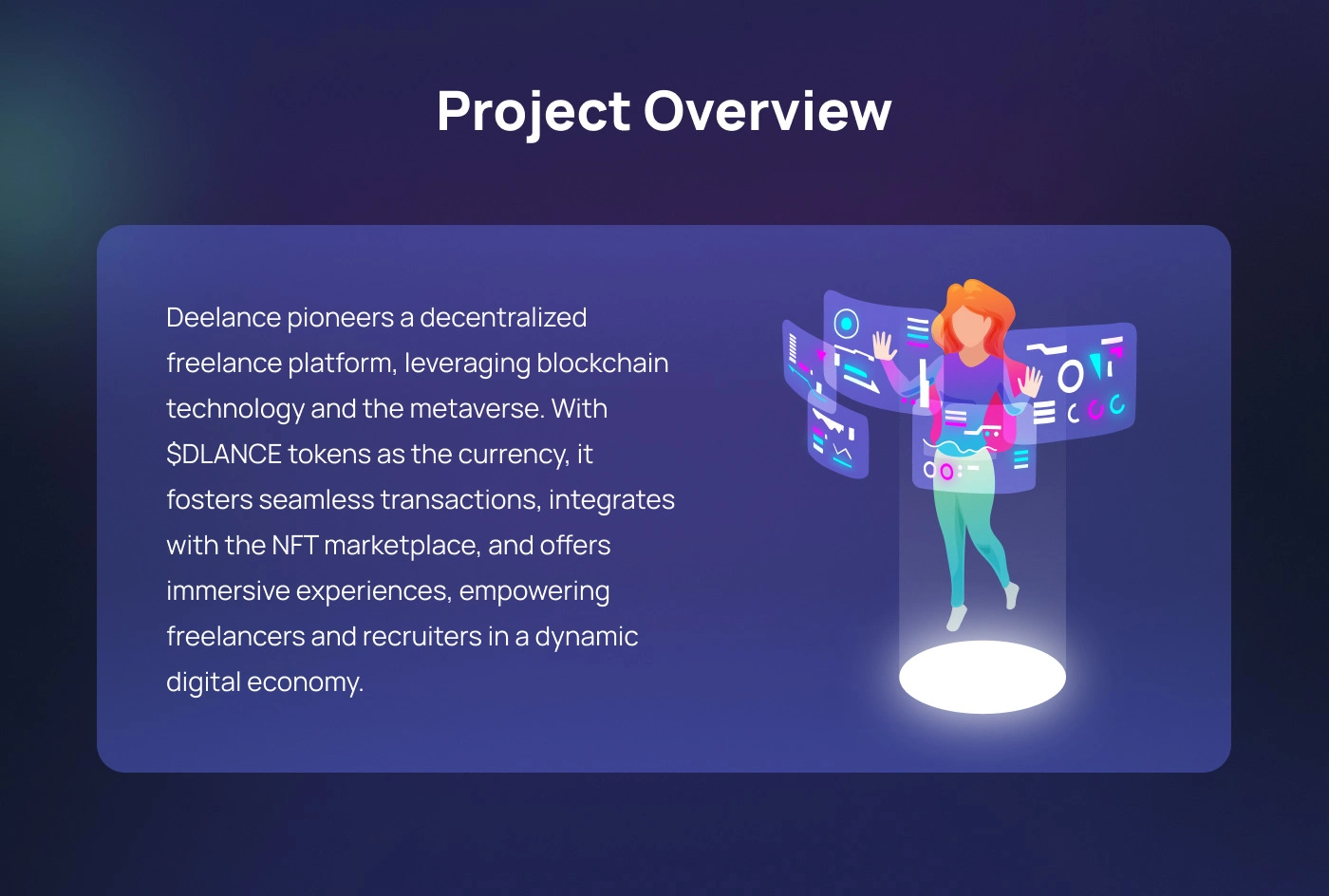 Project Overview

Deelance pioneers a decentralized freelance platform, leveraging blockchain technology and the metaverse. With \$DLANCE tokens as the currency, it fosters seamless transactions, integrates with the NFT marketplace, and offers immersive experiences, empowering freelancers and recruiters in a dynamic digital economy.